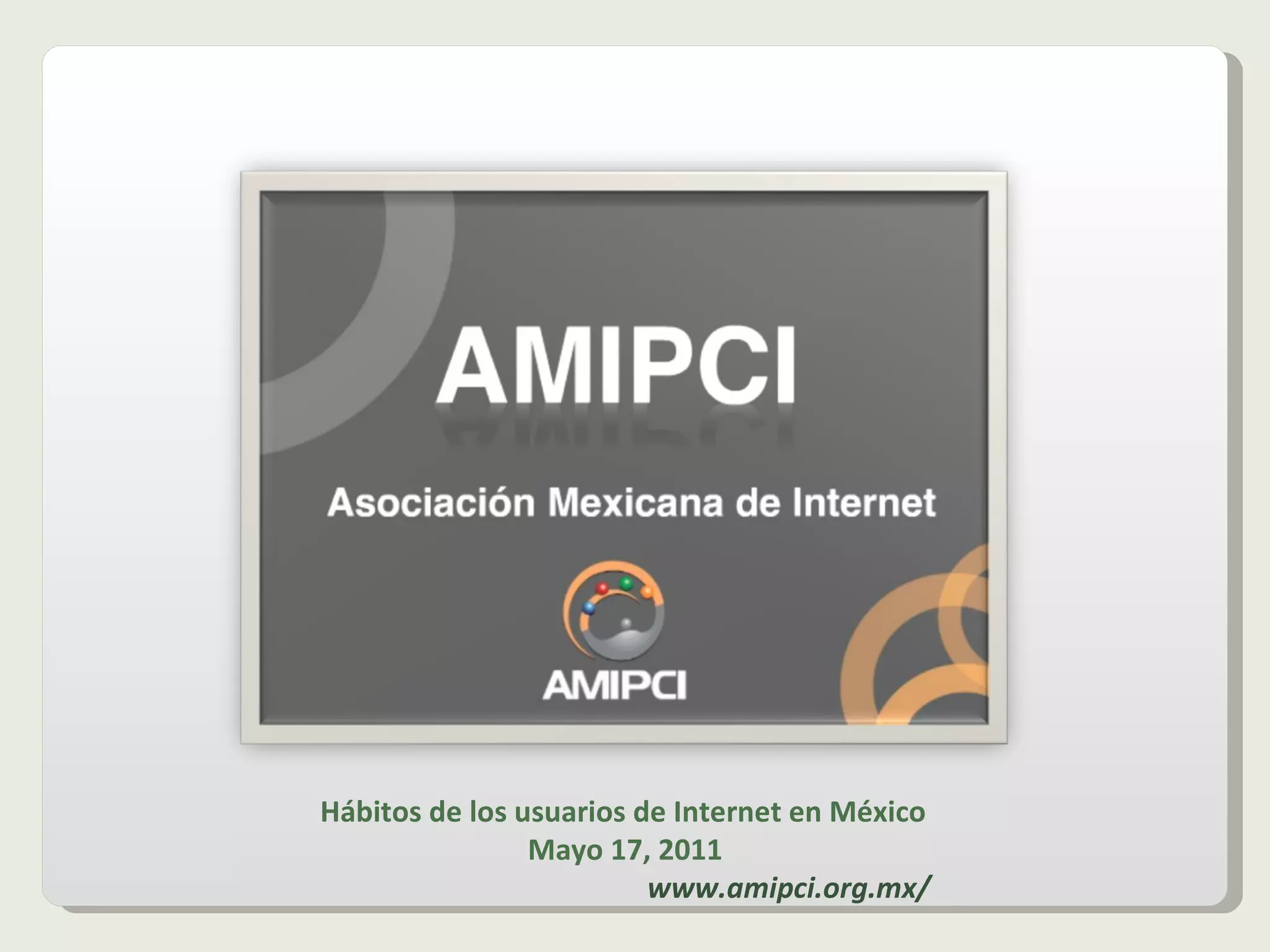 AMIPCI

Asociación Mexicana de Internet

AMIPCI

Hábitos de los usuarios de Internet en México
Mayo 17, 2011
www.amipci.org.mx/